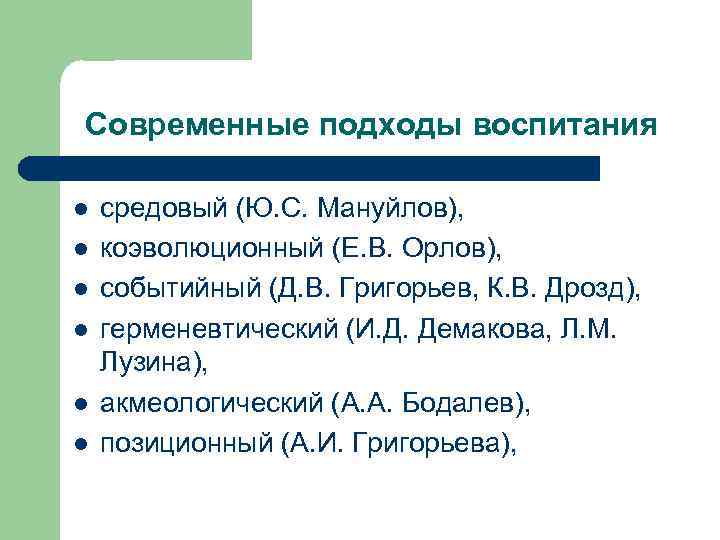 Современные подходы воспитания

- средовый (Ю.С. Мануйлов),
- коэволюционный (Е.В. Орлов),
- событийный (Д.В. Григорьев, К.В. Дрозд),
- герменевтический (И.Д. Демакова, Л.М. Лузина),
- акмеологический (А.А. Бодалев),
- позиционный (А.И. Григорьева),